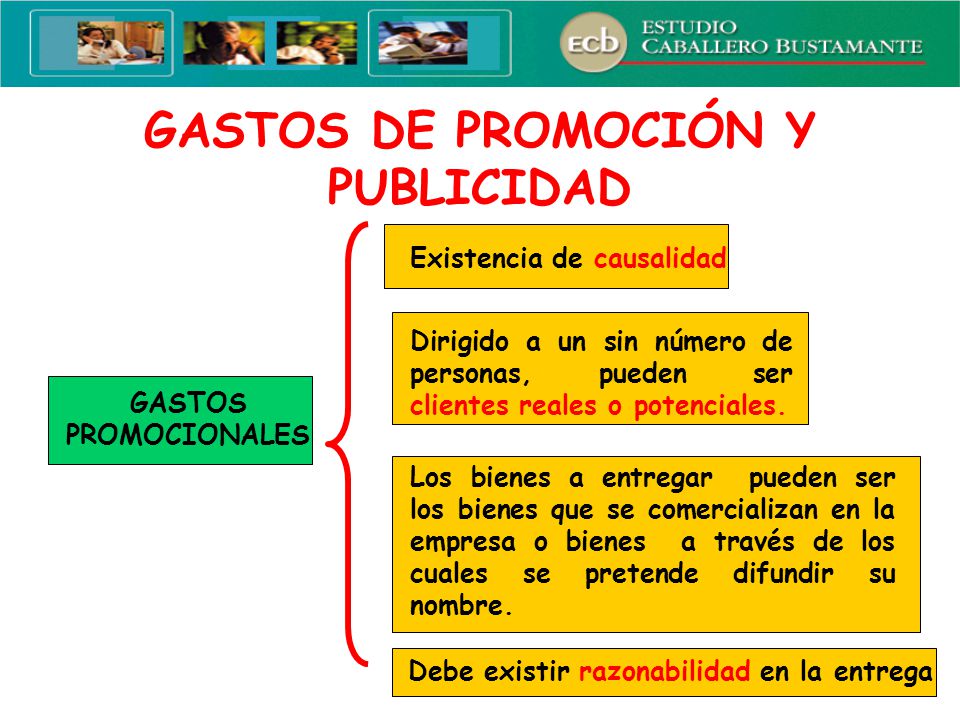 ecb ESTUDIO CABALLERO BUSTAMANTE

GASTOS DE PROMOCIÓN Y PUBLICIDAD

GASTOS PROMOCIONALES

Existencia de causalidad

Dirigido a un sin número de personas, pueden ser clientes reales o potenciales.

Los bienes a entregar pueden ser los bienes que se comercializan en la empresa o bienes a través de los cuales se pretende difundir su nombre.

Debe existir razonabilidad en la entrega